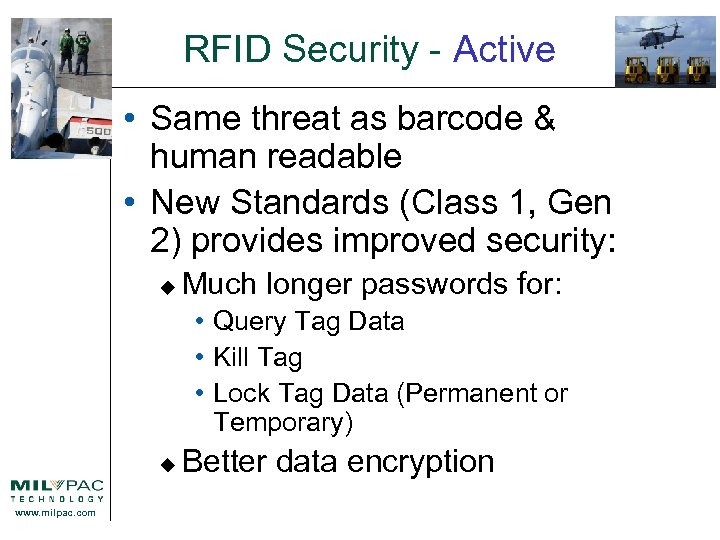 RFID Security - Active

500

• Same threat as barcode & human readable
• New Standards (Class 1, Gen 2) provides improved security:
◆ Much longer passwords for:
• Query Tag Data
• Kill Tag
• Lock Tag Data (Permanent or Temporary)
◆ Better data encryption

MILPAC
TECHNOLOGY
www.milpac.com